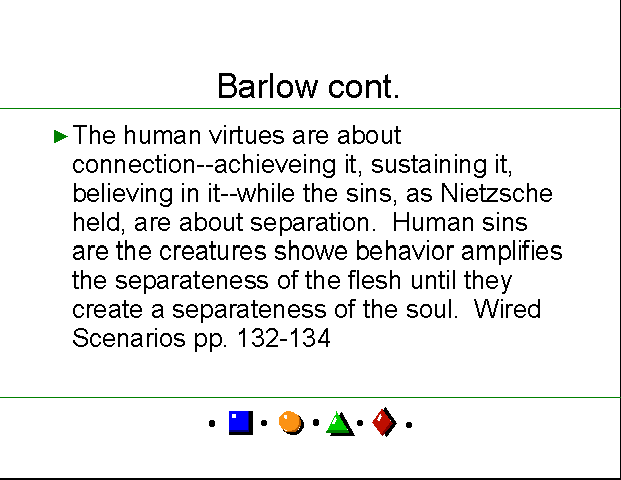 Barlow cont.

The human virtues are about connection--achieveing it, sustaining it, believing in it--while the sins, as Nietzsche held, are about separation.  Human sins are the creatures showe behavior amplifies the separateness of the flesh until they create a separateness of the soul.  Wired Scenarios pp. 132-134